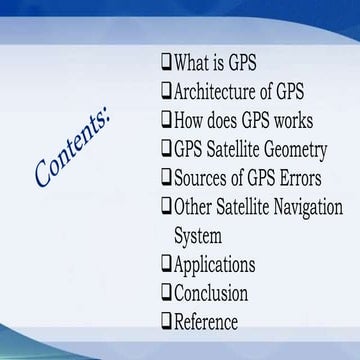 Contents:

❑ What is GPS
❑ Architecture of GPS
❑ How does GPS works
❑ GPS Satellite Geometry
❑ Sources of GPS Errors
❑ Other Satellite Navigation System
❑ Applications
❑ Conclusion
❑ Reference